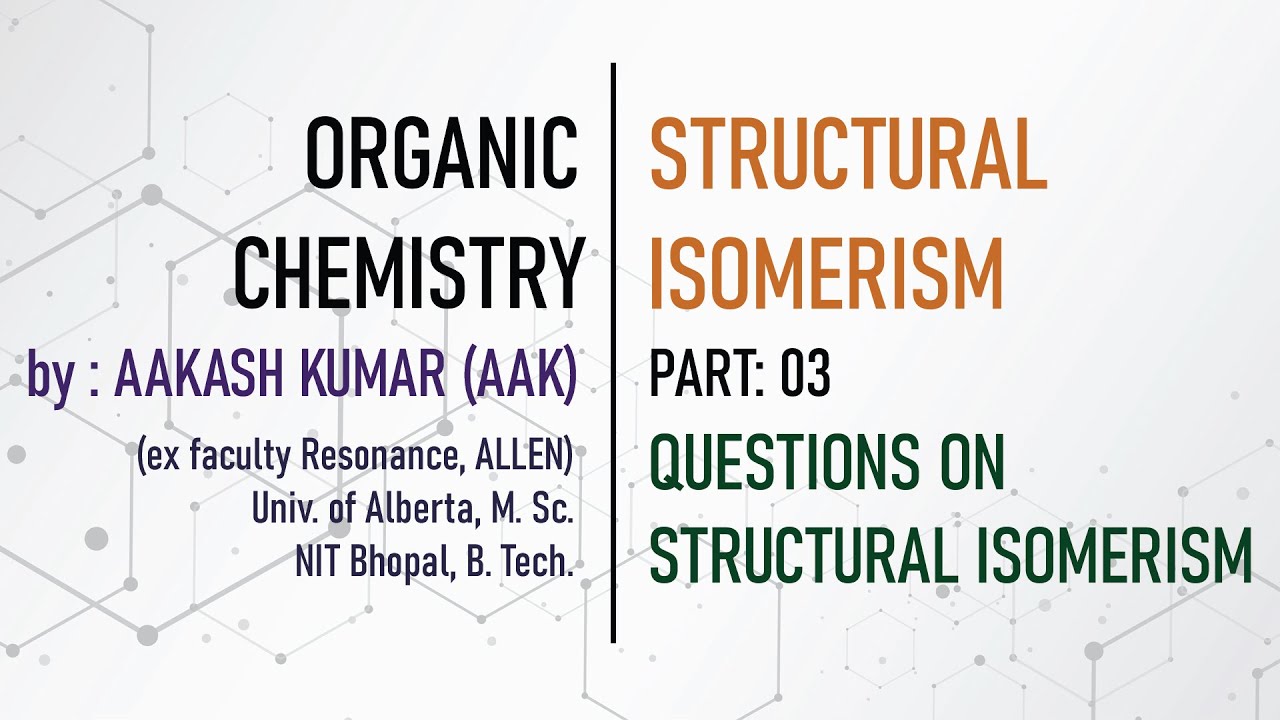 ORGANIC CHEMISTRY

by : AAKASH KUMAR (AAK)

(ex faculty Resonance, ALLEN)
Univ. of Alberta, M. Sc.
NIT Bhopal, B. Tech.

STRUCTURAL ISOMERISM

PART: 03

QUESTIONS ON STRUCTURAL ISOMERISM